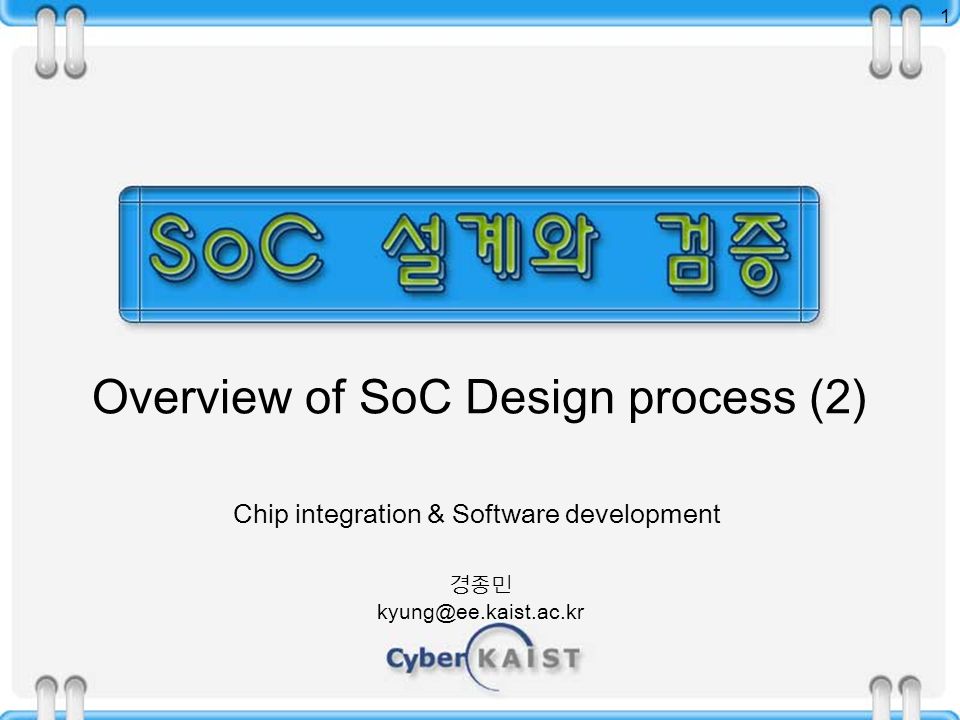 1

SoC 설계와 검증

Overview of SoC Design process (2)

Chip integration & Software development

경종민
kyung@ee.kaist.ac.kr

Cyber KAIST